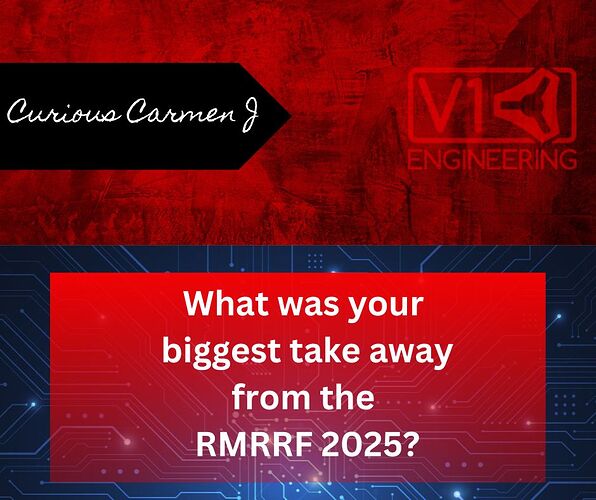 Curious Carmen J

V1
ENGINEERING

What was your biggest take away from the RMRRF 2025?